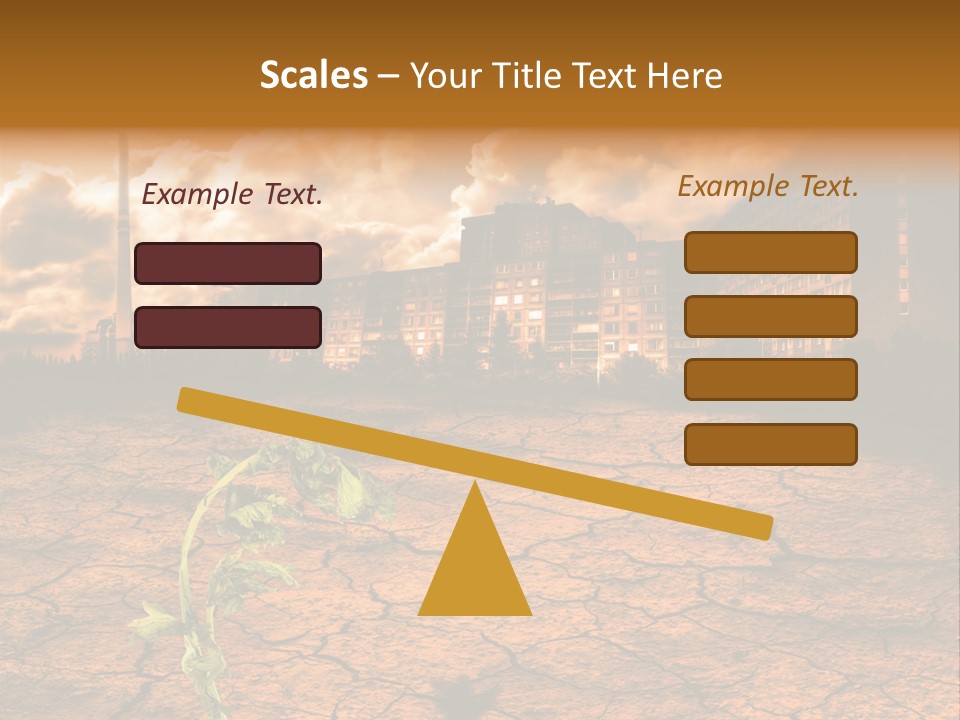 Scales – Your Title Text Here

Example Text.

Example Text.